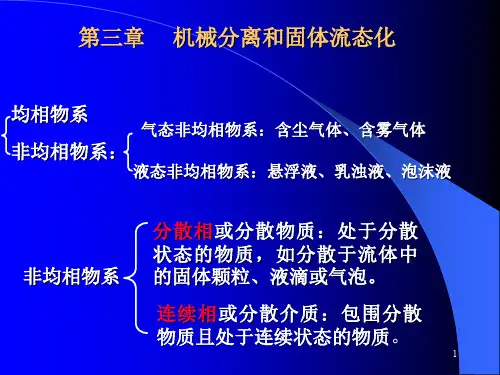 第三章　机械分离和固体流态化

均相物系

非均相物系：

气态非均相物系：含尘气体、含雾气体

液态非均相物系：悬浮液、乳浊液、泡沫液

非均相物系

分散相或分散物质：处于分散状态的物质，如分散于流体中的固体颗粒、液滴或气泡。

连续相或分散介质：包围分散物质且处于连续状态的物质。

1